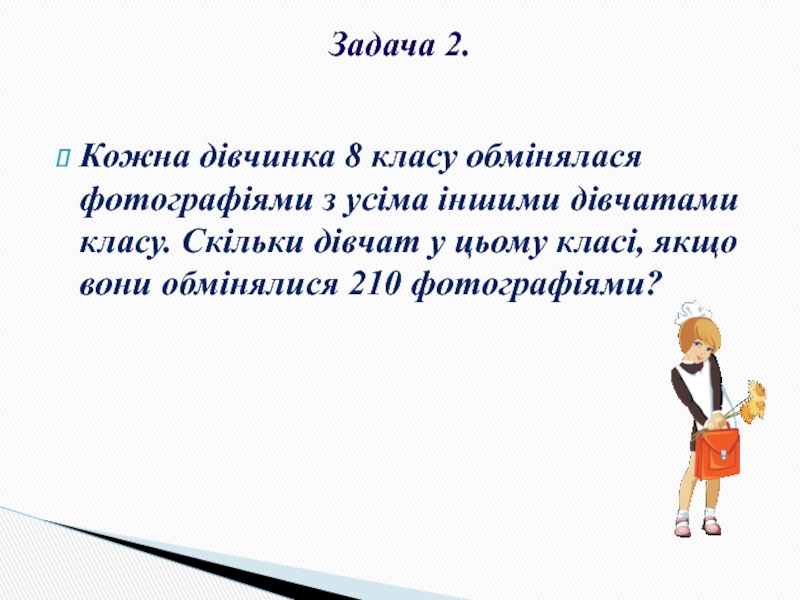 Задача 2.

Кожна дівчинка 8 класу обмінялася фотографіями з усіма іншими дівчатами класу. Скільки дівчат у цьому класі, якщо вони обмінялися 210 фотографіями?